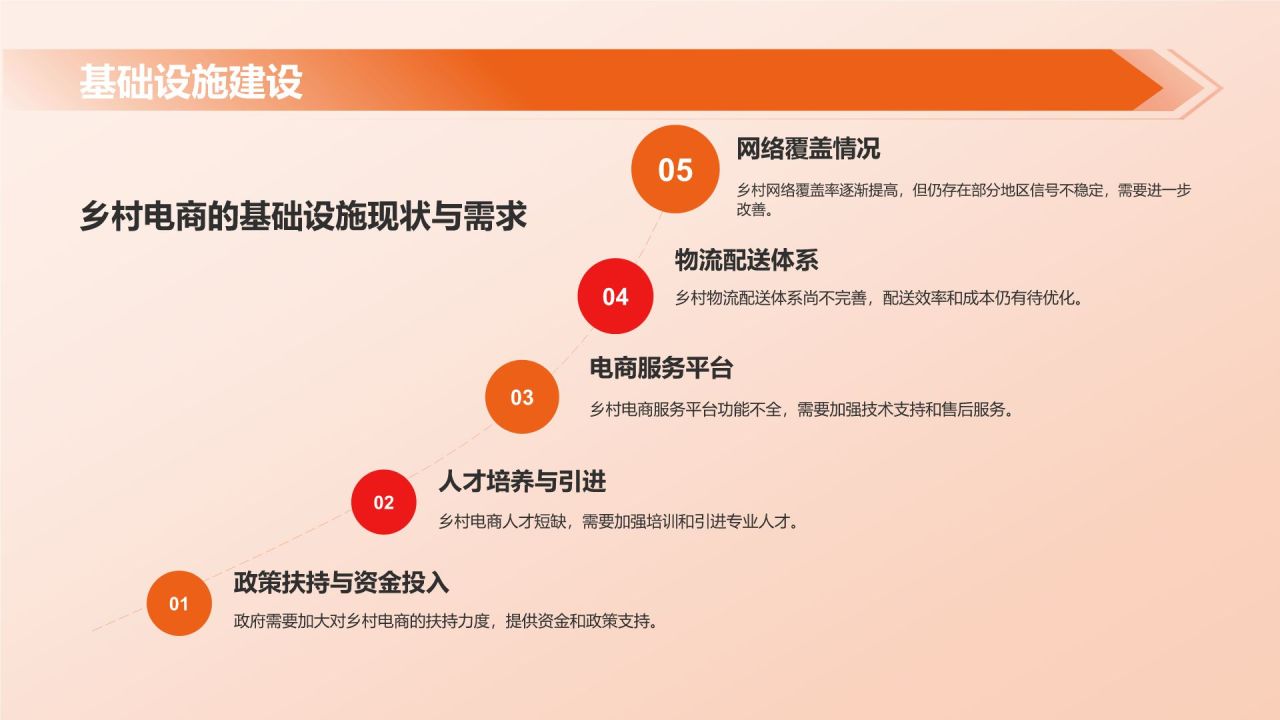 基础设施建设

乡村电商的基础设施现状与需求

05
网络覆盖情况
乡村网络覆盖率逐渐提高，但仍存在部分地区信号不稳定，需要进一步改善。

04
物流配送体系
乡村物流配送体系尚不完善，配送效率和成本仍有待优化。

03
电商服务平台
乡村电商服务平台功能不全，需要加强技术支持和售后服务。

02
人才培养与引进
乡村电商人才短缺，需要加强培训和引进专业人才。

01
政策扶持与资金投入
政府需要加大对乡村电商的扶持力度，提供资金和政策支持。